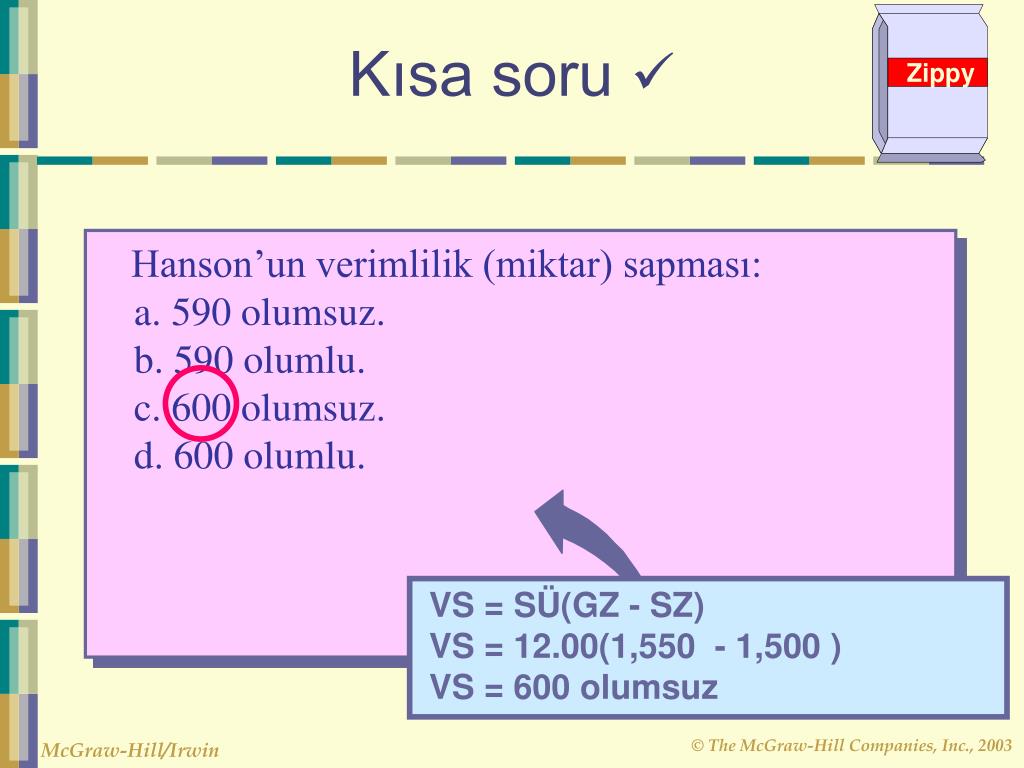 Kısa soru ✓

Zippy

Hanson’un verimlilik (miktar) sapması:
a. 590 olumsuz.
b. 590 olumlu.
c. 600 olumsuz.
d. 600 olumlu.

VS = SÜ(GZ - SZ)
VS = 12.00(1,550 - 1,500 )
VS = 600 olumsuz

McGraw-Hill/Irwin

© The McGraw-Hill Companies, Inc., 2003